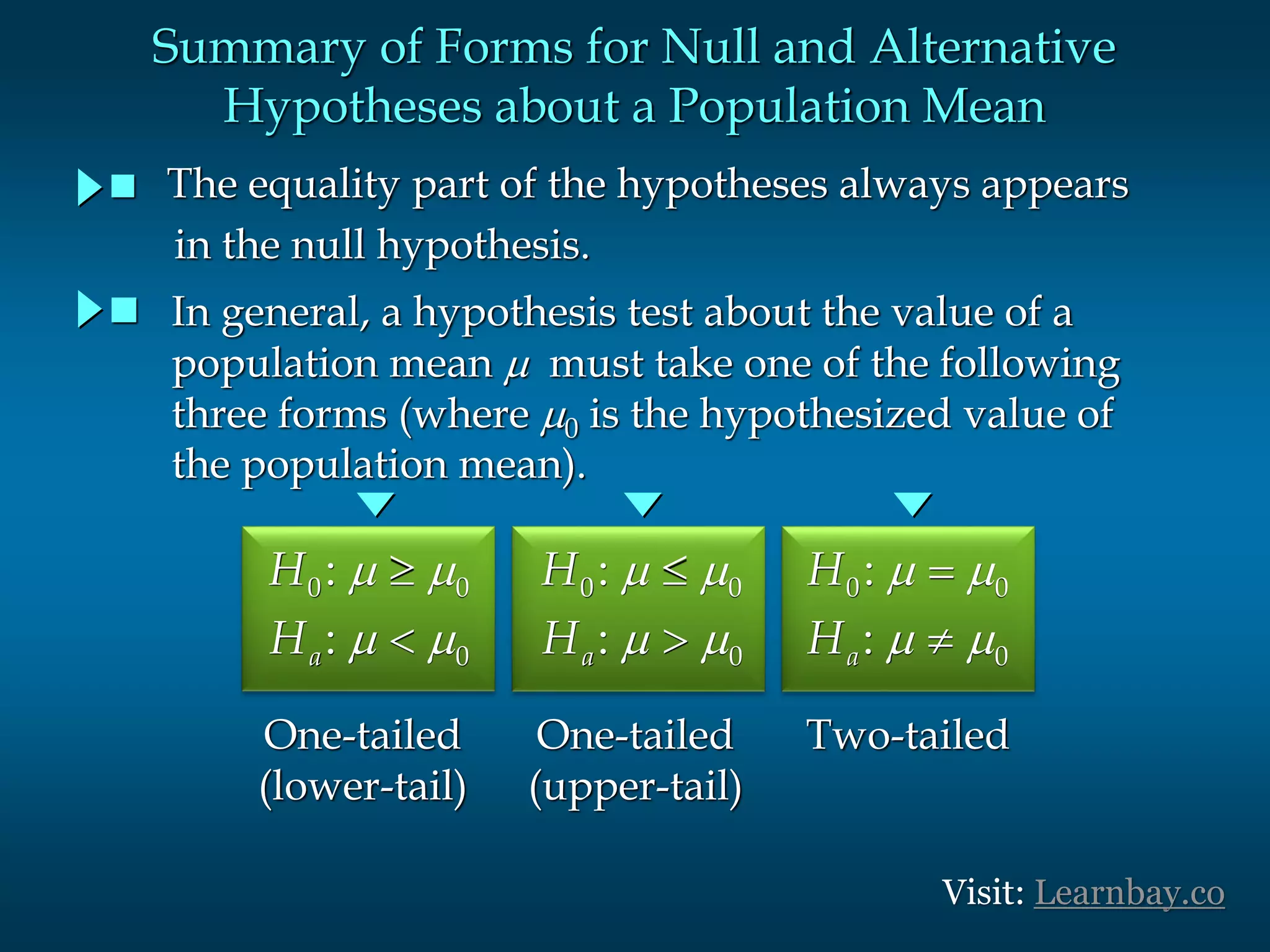 Summary of Forms for Null and Alternative Hypotheses about a Population Mean

The equality part of the hypotheses always appears in the null hypothesis.

In general, a hypothesis test about the value of a population mean $\mu$ must take one of the following three forms (where $\mu_0$ is the hypothesized value of the population mean).

$H_0: \mu \geq \mu_0$
$H_a: \mu < \mu_0$

$H_0: \mu \leq \mu_0$
$H_a: \mu > \mu_0$

$H_0: \mu = \mu_0$
$H_a: \mu \neq \mu_0$

One-tailed (lower-tail)

One-tailed (upper-tail)

Two-tailed

Visit: Learnbay.co